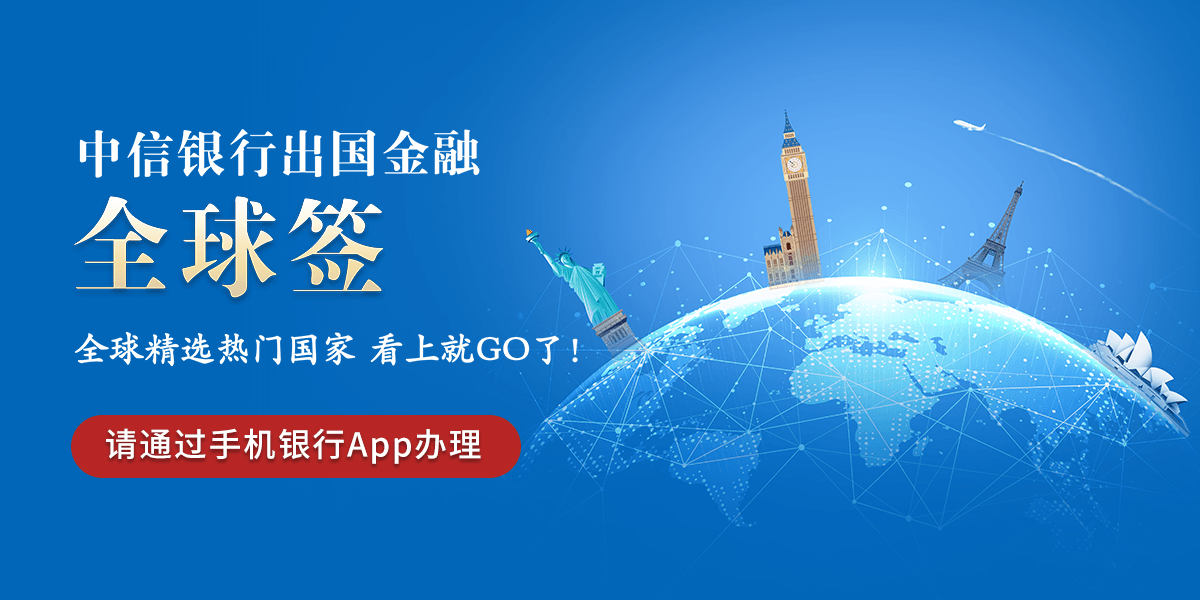 中信银行出国金融

全球签

全球精选热门国家 看上就GO了！

请通过手机银行App办理